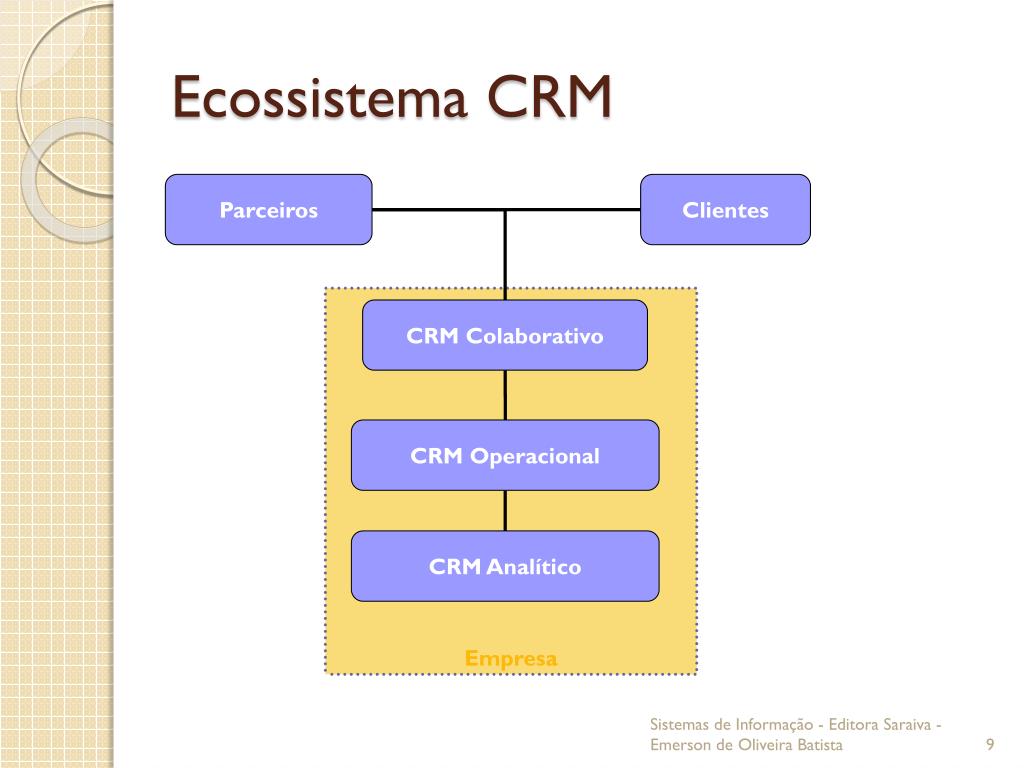 Ecossistema CRM

Parceiros

Clientes

CRM Colaborativo

CRM Operacional

CRM Analítico

Empresa

Sistemas de Informação - Editora Saraiva - Emerson de Oliveira Batista

9